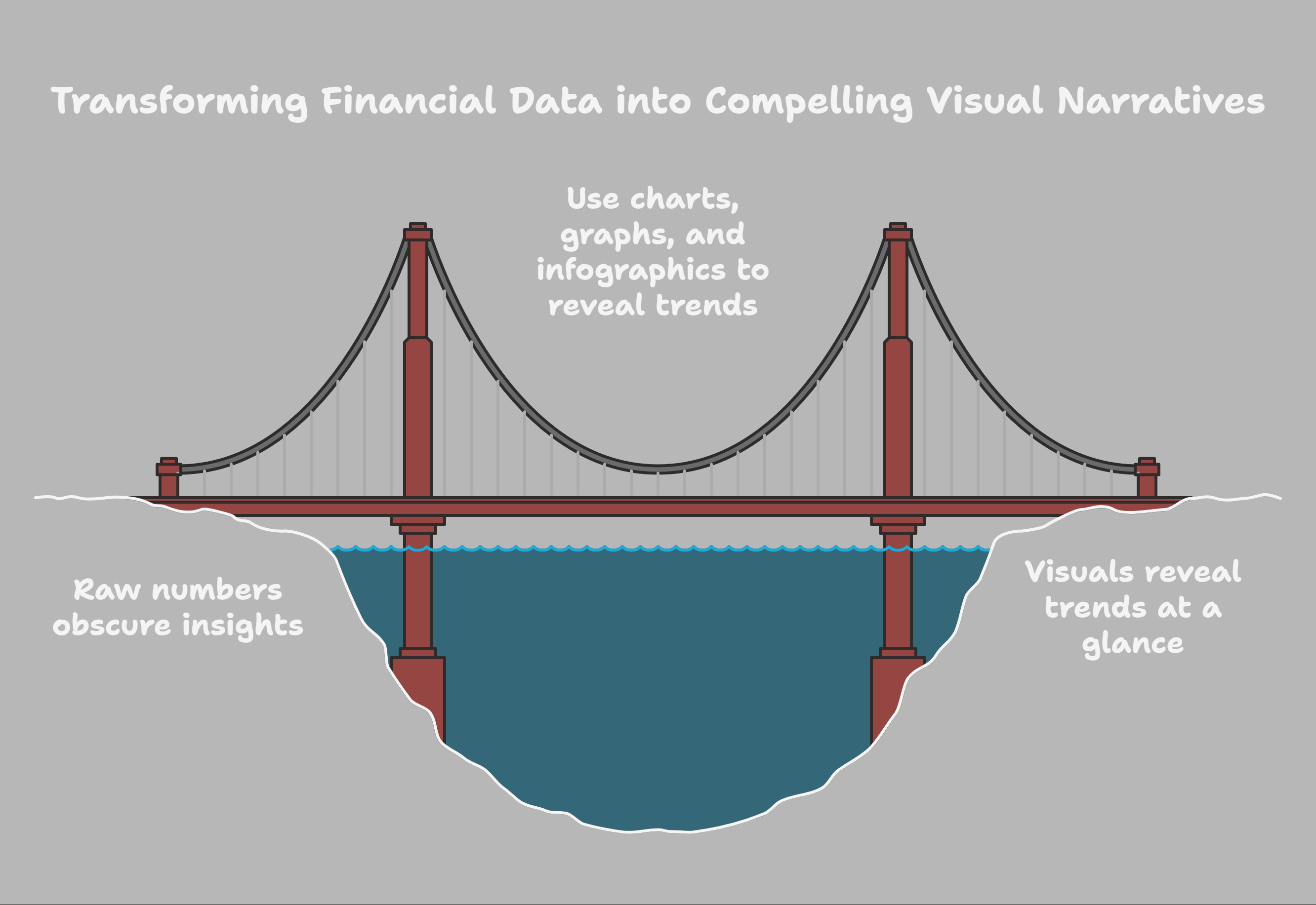 Transforming Financial Data into Compelling Visual Narratives

Use charts, graphs, and infographics to reveal trends

Raw numbers obscure insights

Visuals reveal trends at a glance